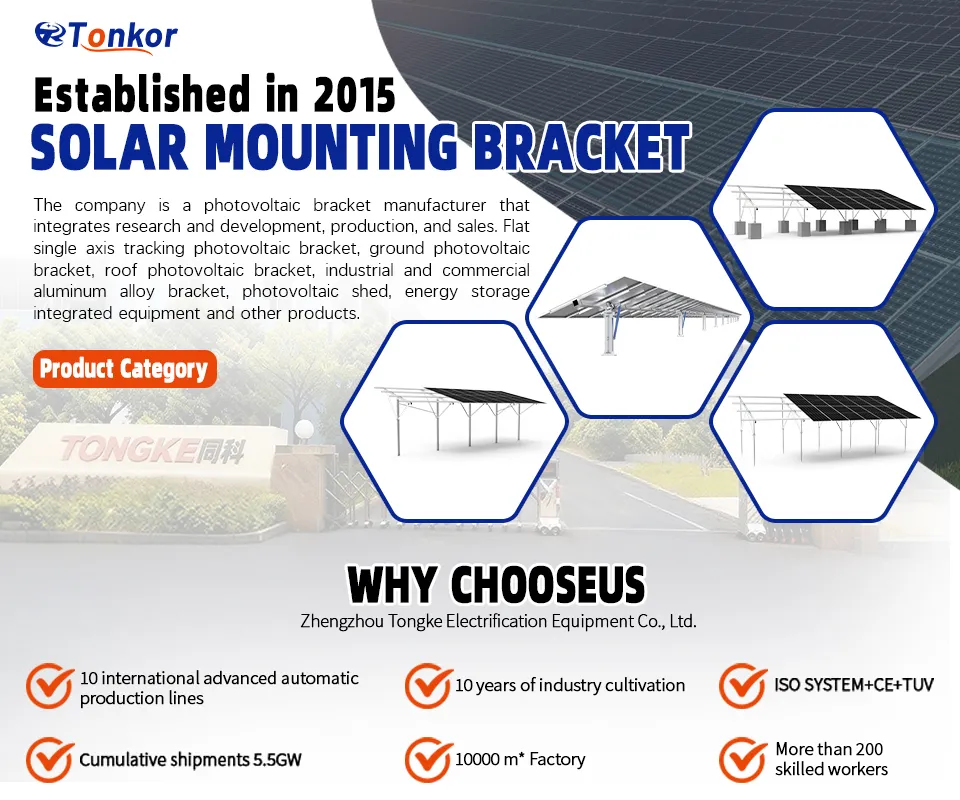 Tonkor

Established in 2015
SOLAR MOUNTING BRACKET

The company is a photovoltaic bracket manufacturer that integrates research and development, production, and sales. Flat single axis tracking photovoltaic bracket, ground photovoltaic bracket, roof photovoltaic bracket, industrial and commercial aluminum alloy bracket, photovoltaic shed, energy storage integrated equipment and other products.

Product Category

TONGKE同科

WHY CHOOSEUS
Zhengzhou Tongke Electrification Equipment Co., Ltd.

10 international advanced automatic production lines

10 years of industry cultivation

ISO SYSTEM+CE+TUV

Cumulative shipments 5.5GW

10000 m* Factory

More than 200 skilled workers